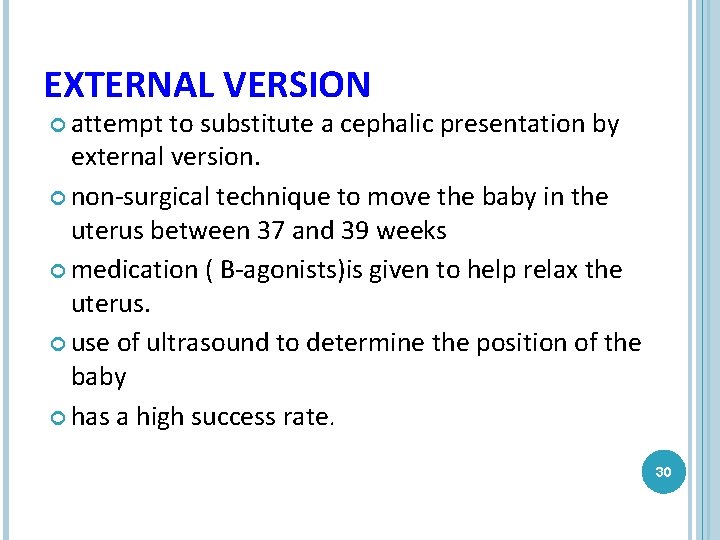 EXTERNAL VERSION

attempt to substitute a cephalic presentation by external version.

non-surgical technique to move the baby in the uterus between 37 and 39 weeks

medication ( B-agonists)is given to help relax the uterus.

use of ultrasound to determine the position of the baby

has a high success rate.

30